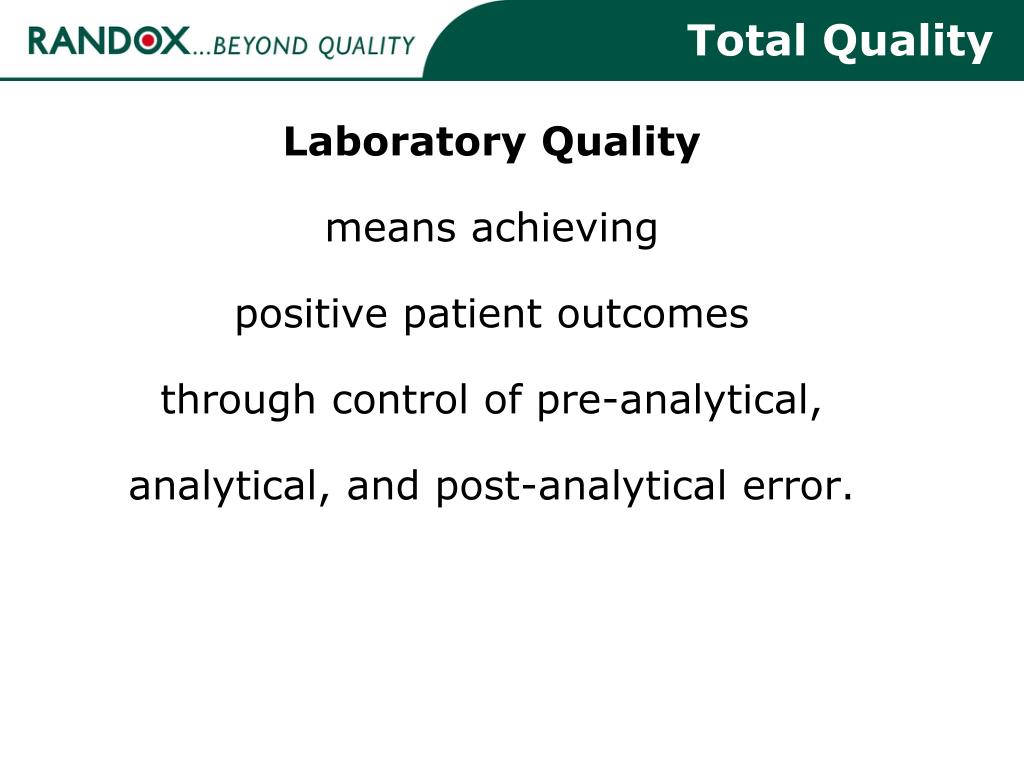 RANDOX...BEYOND QUALITY

Total Quality

Laboratory Quality

means achieving

positive patient outcomes

through control of pre-analytical,

analytical, and post-analytical error.